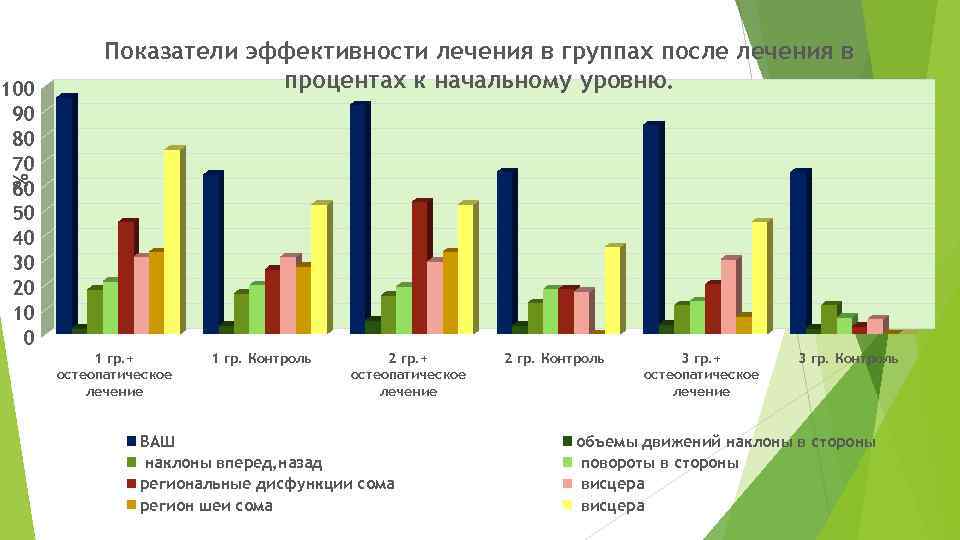 Показатели эффективности лечения в группах после лечения в процентах к начальному уровню.

100
90
80
70
%
60
50
40
30
20
10
0

1 гр.+ остеопатическое лечение
1 гр. Контроль
2 гр.+ остеопатическое лечение
2 гр. Контроль
3 гр.+ остеопатическое лечение
3 гр. Контроль

ВАШ
наклоны вперед,назад
региональные дисфункции сома
регион шеи сома
объемы движений наклоны в стороны
повороты в стороны
висцера
висцера